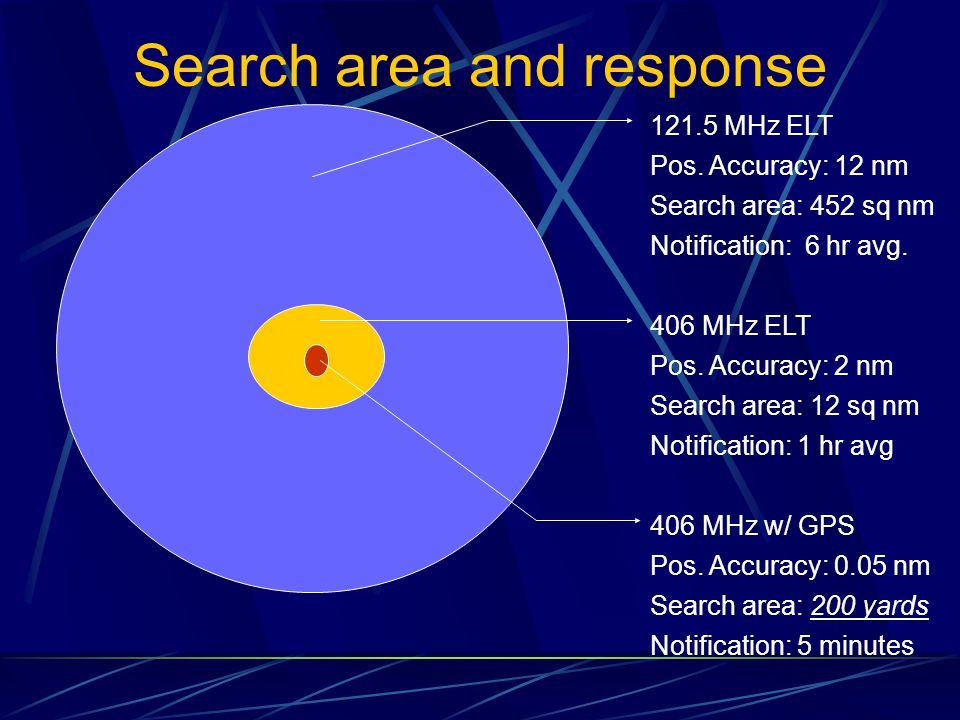 Search area and response

121.5 MHz ELT
Pos. Accuracy: 12 nm
Search area: 452 sq nm
Notification: 6 hr avg.

406 MHz ELT
Pos. Accuracy: 2 nm
Search area: 12 sq nm
Notification: 1 hr avg

406 MHz w/ GPS
Pos. Accuracy: 0.05 nm
Search area: 200 yards
Notification: 5 minutes